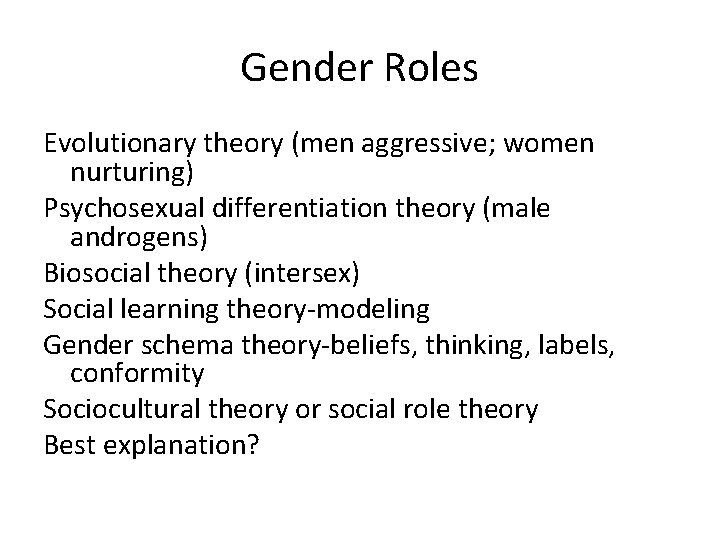 Gender Roles

Evolutionary theory (men aggressive; women nurturing)

Psychosexual differentiation theory (male androgens)

Biosocial theory (intersex)

Social learning theory-modeling

Gender schema theory-beliefs, thinking, labels, conformity

Sociocultural theory or social role theory

Best explanation?